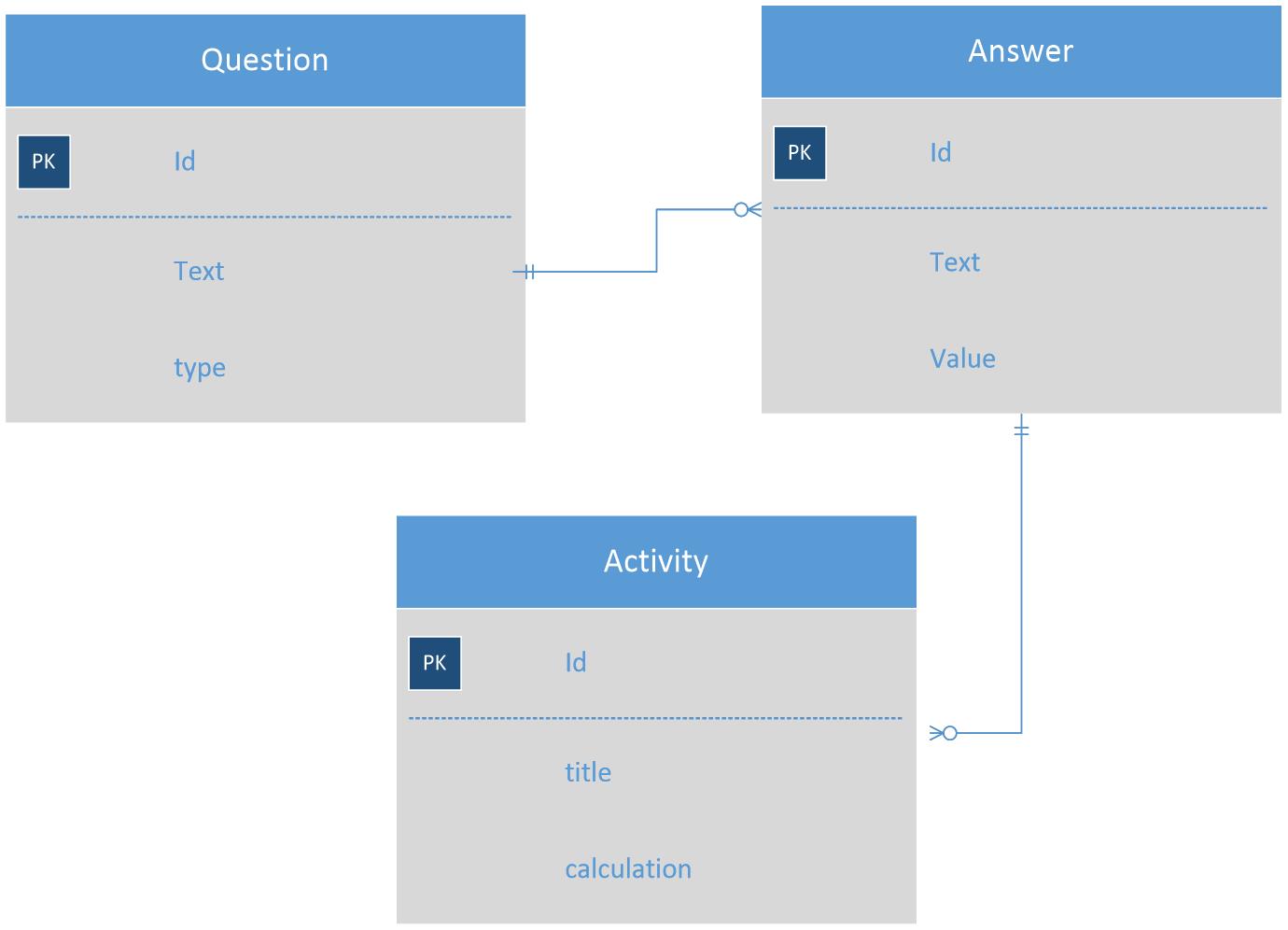 Question

PK Id

Text

type

Answer

PK Id

Text

Value

Activity

PK Id

title

calculation